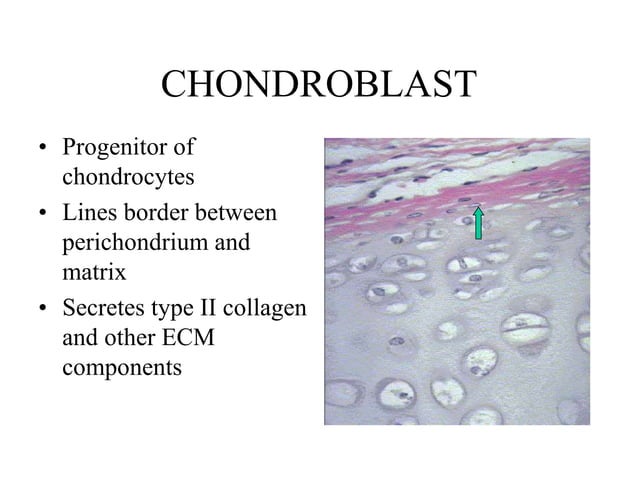 CHONDROBLAST

• Progenitor of chondrocytes
• Lines border between perichondrium and matrix
• Secretes type II collagen and other ECM components